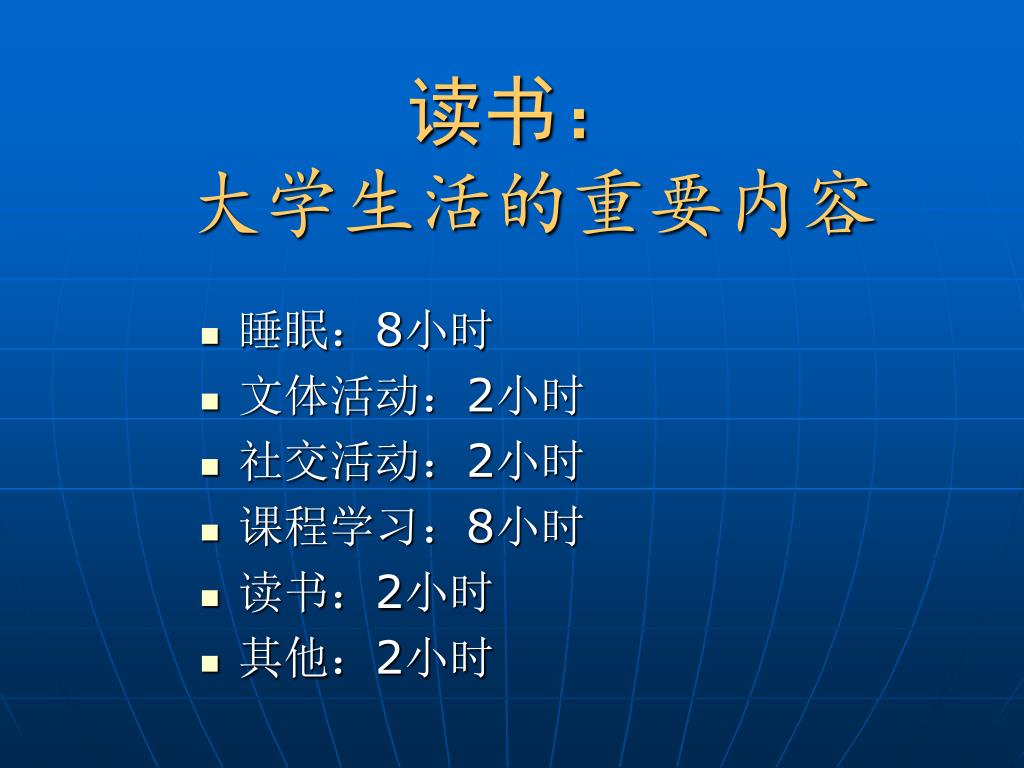 读书：
大学生活的重要内容

- 睡眠：8小时
- 文体活动：2小时
- 社交活动：2小时
- 课程学习：8小时
- 读书：2小时
- 其他：2小时